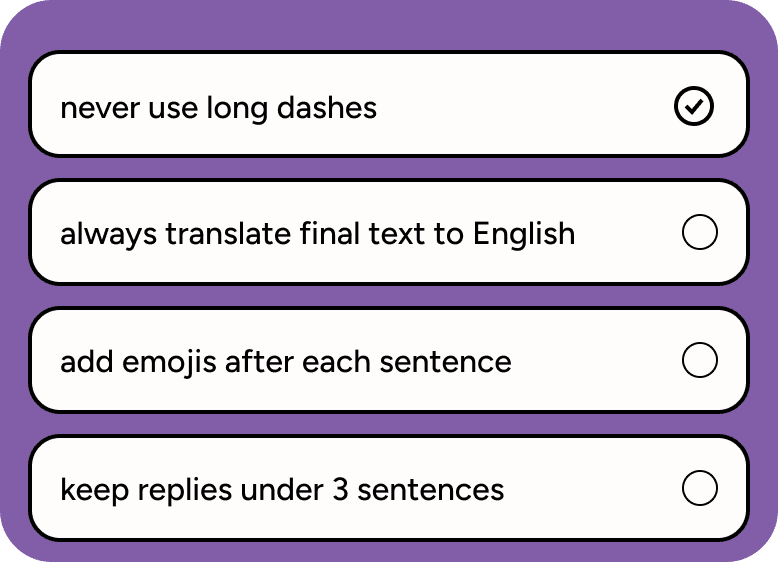 never use long dashes

always translate final text to English

add emojis after each sentence

keep replies under 3 sentences